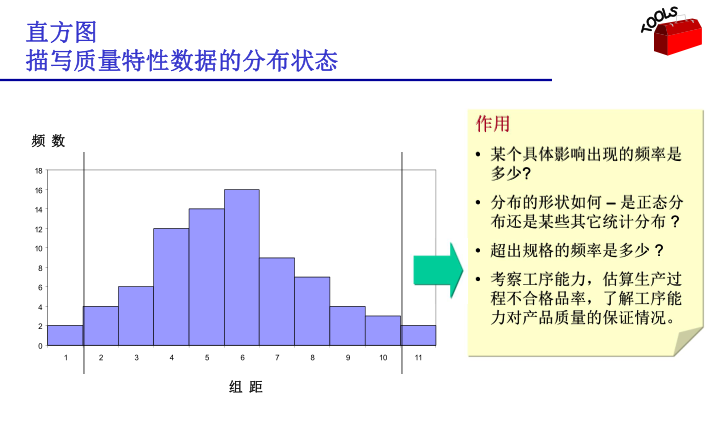 直方图
描写质量特性数据的分布状态

TOOLS

频 数

18
16
14
12
10
8
6
4
2
0

1 2 3 4 5 6 7 8 9 10 11

组 距

作用

• 某个具体影响出现的频率是多少?

• 分布的形状如何 – 是正态分布还是某些其它统计分布？

• 超出规格的频率是多少？

• 考察工序能力，估算生产过程不合格品率，了解工序能力对产品质量的保证情况。